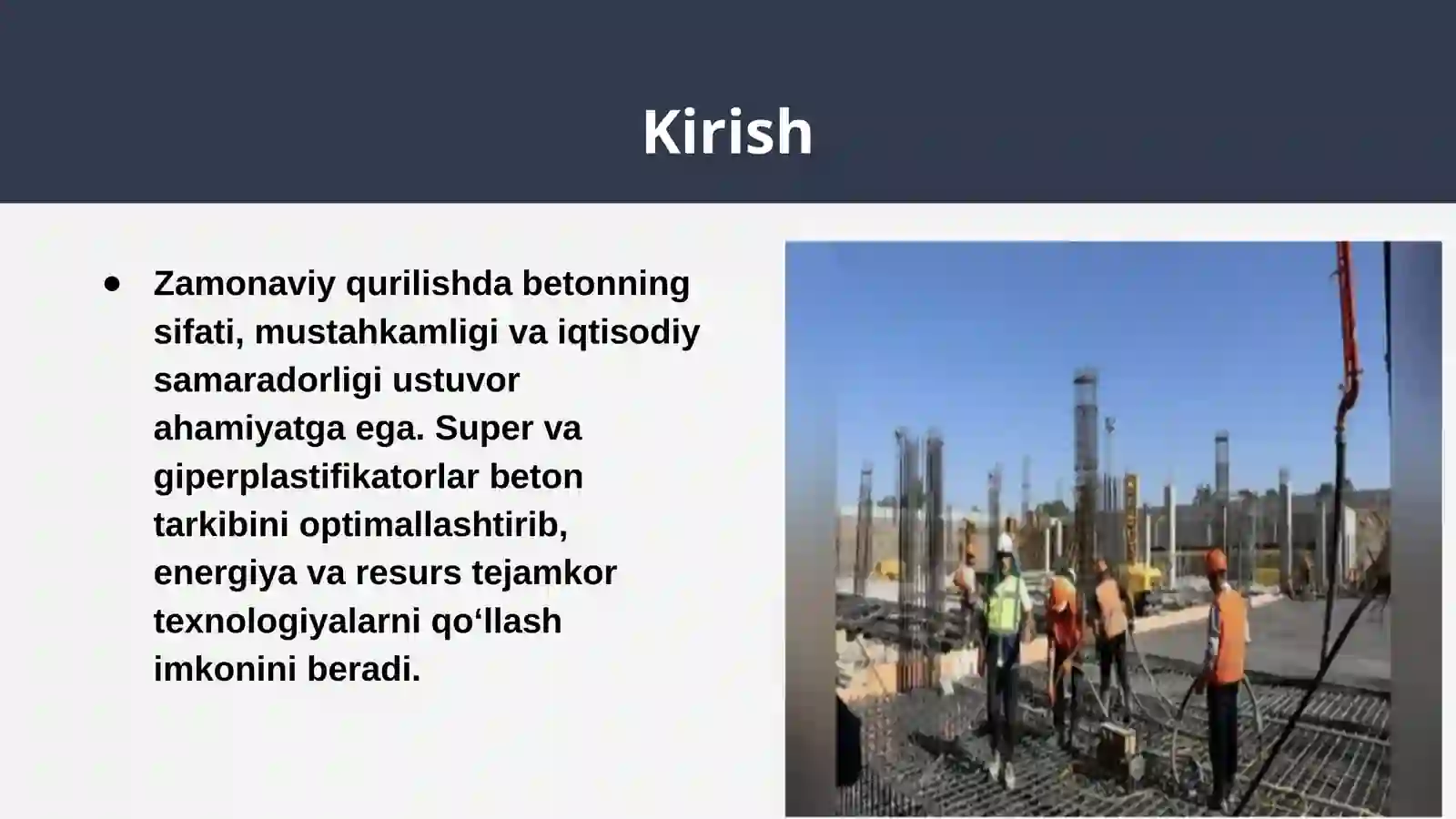 Kirish

● Zamonaviy qurilishda betonning sifati, mustahkamligi va iqtisodiy samaradorligi ustuvor ahamiyatga ega. Super va giperplastifikatorlar beton tarkibini optimallashtirib, energiya va resurs tejamkor texnologiyalarni qo‘llash imkonini beradi.